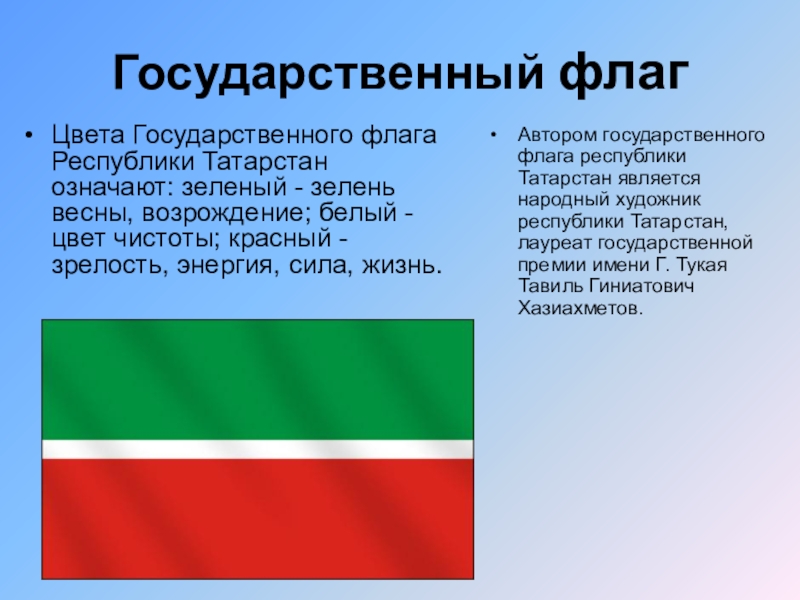 Государственный флаг

• Цвета Государственного флага Республики Татарстан означают: зеленый - зелень весны, возрождение; белый - цвет чистоты; красный - зрелость, энергия, сила, жизнь.

• Автором государственного флага республики Татарстан является народный художник республики Татарстан, лауреат государственной премии имени Г. Тукая Тавиль Гиниатович Хазиахметов.